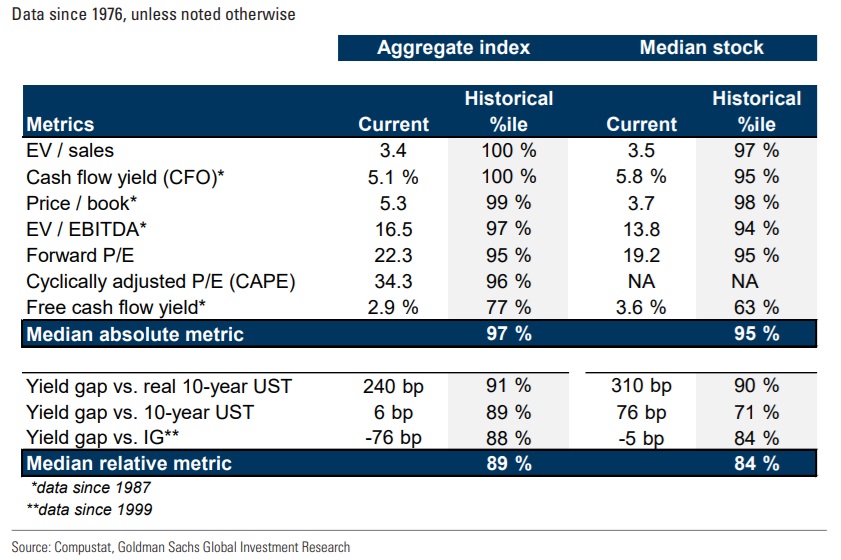 Data since 1976, unless noted otherwise

| | Aggregate index | | Median stock | |
|---|---|---|---|---|
| Metrics | Current | Historical %ile | Current | Historical %ile |
| EV / sales | 3.4 | 100 % | 3.5 | 97 % |
| Cash flow yield (CFO)* | 5.1 % | 100 % | 5.8 % | 95 % |
| Price / book* | 5.3 | 99 % | 3.7 | 98 % |
| EV / EBITDA* | 16.5 | 97 % | 13.8 | 94 % |
| Forward P/E | 22.3 | 95 % | 19.2 | 95 % |
| Cyclically adjusted P/E (CAPE) | 34.3 | 96 % | NA | NA |
| Free cash flow yield* | 2.9 % | 77 % | 3.6 % | 63 % |
| Median absolute metric | | 97 % | | 95 % |
| Yield gap vs. real 10-year UST | 240 bp | 91 % | 310 bp | 90 % |
| Yield gap vs. 10-year UST | 6 bp | 89 % | 76 bp | 71 % |
| Yield gap vs. IG** | -76 bp | 88 % | -5 bp | 84 % |
| Median relative metric | | 89 % | | 84 % |

*data since 1987
**data since 1999

Source: Compustat, Goldman Sachs Global Investment Research